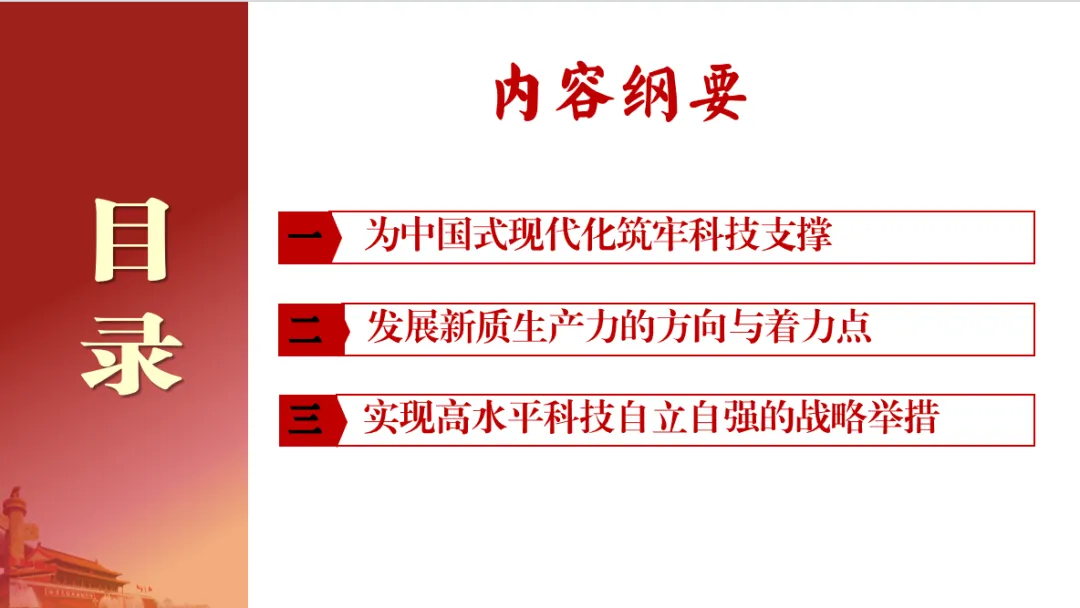 目录

内容纲要

一 为中国式现代化筑牢科技支撑

二 发展新质生产力的方向与着力点

三 实现高水平科技自立自强的战略举措